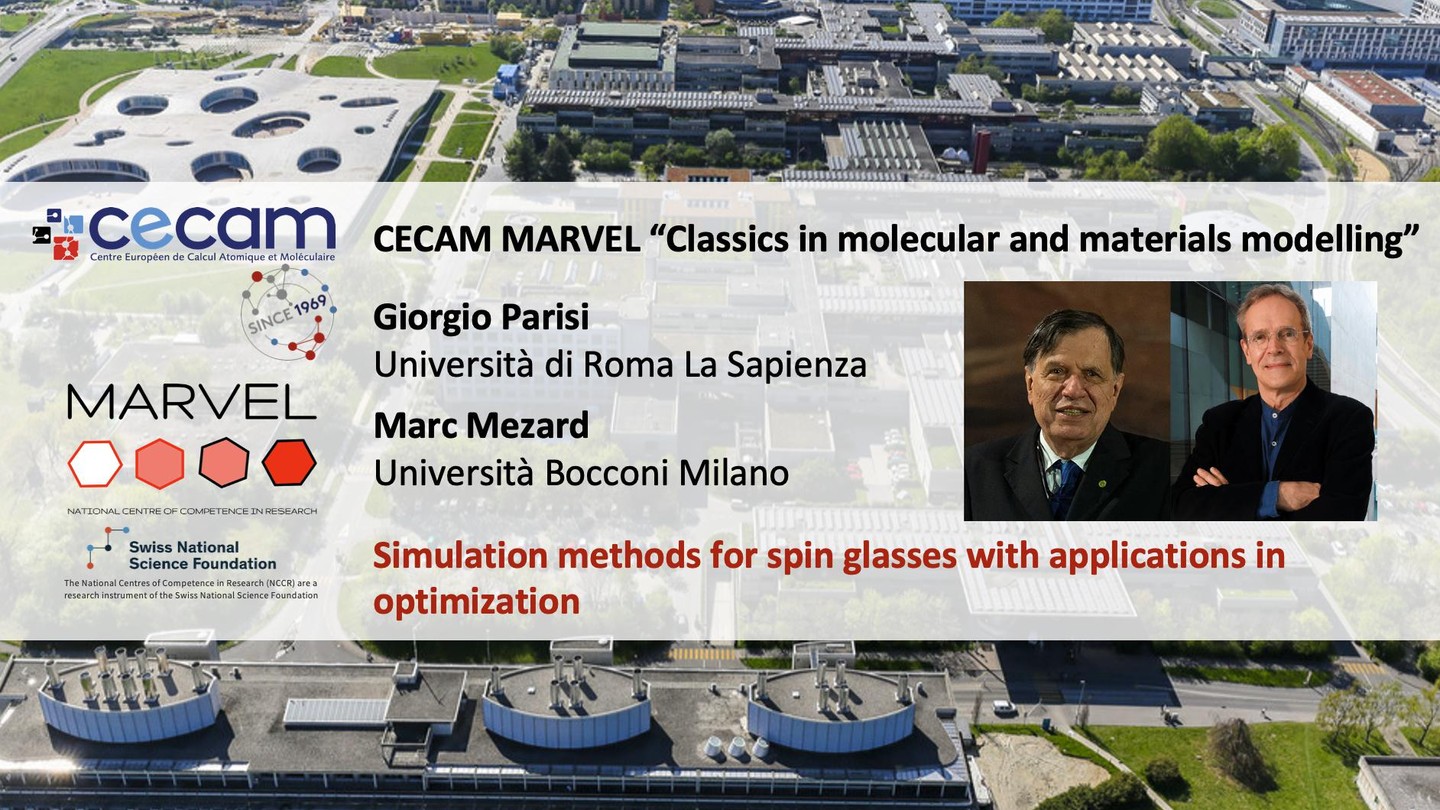 cecam
Centre Européen de Calcul Atomique et Moléculaire
SINCE 1969

MARVEL
NATIONAL CENTRE OF COMPETENCE IN RESEARCH

Swiss National Science Foundation
The National Centres of Competence in Research (NCCR) are a research instrument of the Swiss National Science Foundation

CECAM MARVEL “Classics in molecular and materials modelling”

Giorgio Parisi
Università di Roma La Sapienza

Marc Mezard
Università Bocconi Milano

Simulation methods for spin glasses with applications in optimization